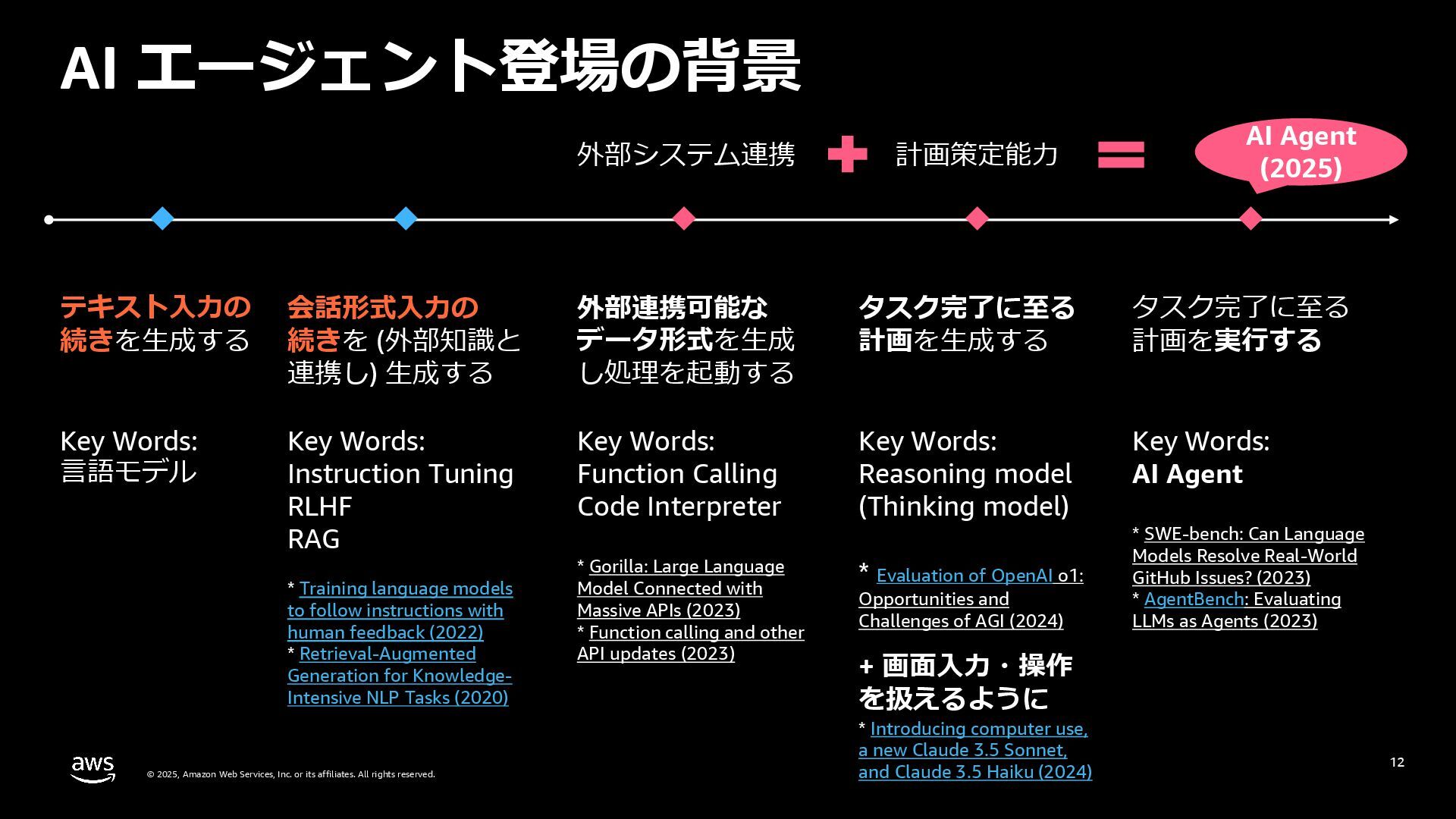 AI エージェント登場の背景

外部システム連携 + 計画策定能力 = AI Agent (2025)

テキスト入力の続きを生成する

Key Words:
言語モデル

会話形式入力の続きを (外部知識と連携し) 生成する

Key Words:
Instruction Tuning
RLHF
RAG

* Training language models to follow instructions with human feedback (2022)
* Retrieval-Augmented Generation for Knowledge-Intensive NLP Tasks (2020)

外部連携可能なデータ形式を生成し処理を起動する

Key Words:
Function Calling
Code Interpreter

* Gorilla: Large Language Model Connected with Massive APIs (2023)
* Function calling and other API updates (2023)

タスク完了に至る計画を生成する

Key Words:
Reasoning model
(Thinking model)

* Evaluation of OpenAI o1: Opportunities and Challenges of AGI (2024)

+ 画面入力・操作を扱えるように

* Introducing computer use, a new Claude 3.5 Sonnet, and Claude 3.5 Haiku (2024)

タスク完了に至る計画を実行する

Key Words:
AI Agent

* SWE-bench: Can Language Models Resolve Real-World GitHub Issues? (2023)
* AgentBench: Evaluating LLMs as Agents (2023)

aws
© 2025, Amazon Web Services, Inc. or its affiliates. All rights reserved.
12